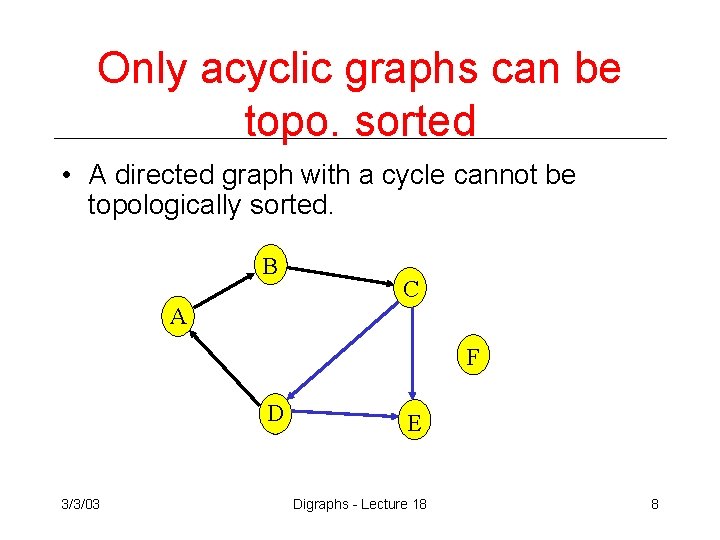 Only acyclic graphs can be topo. sorted

• A directed graph with a cycle cannot be topologically sorted.

B
C
A
F
D
E

3/3/03
Digraphs - Lecture 18
8